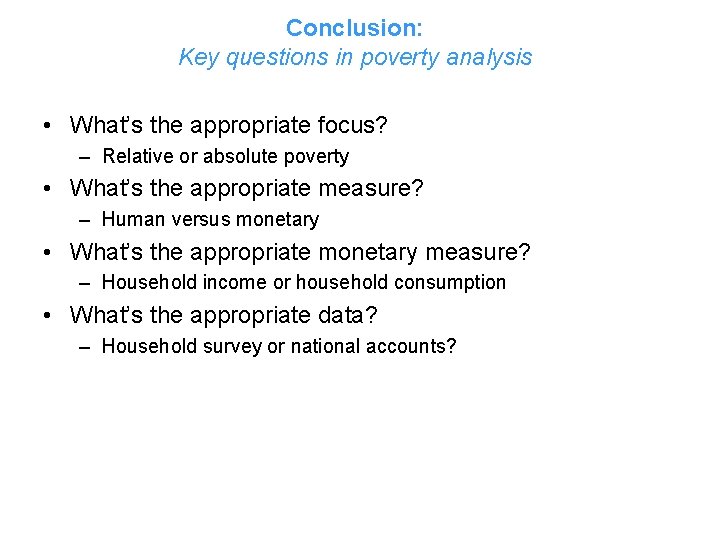 Conclusion:
Key questions in poverty analysis

• What's the appropriate focus?
– Relative or absolute poverty
• What's the appropriate measure?
– Human versus monetary
• What's the appropriate monetary measure?
– Household income or household consumption
• What's the appropriate data?
– Household survey or national accounts?